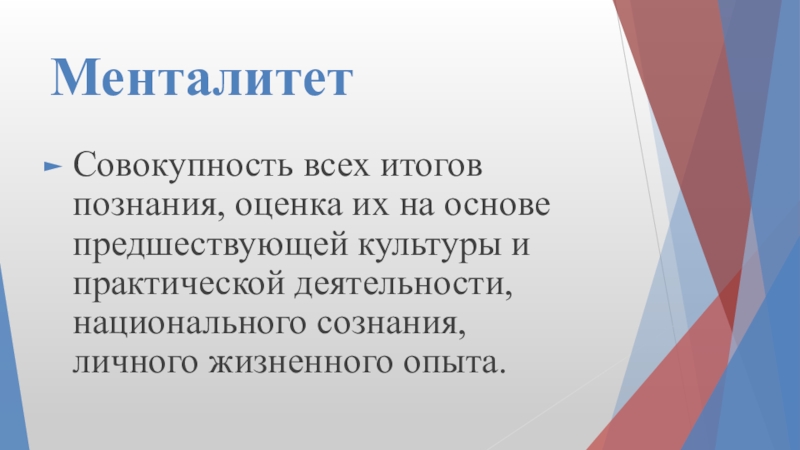 Менталитет

Совокупность всех итогов познания, оценка их на основе предшествующей культуры и практической деятельности, национального сознания, личного жизненного опыта.